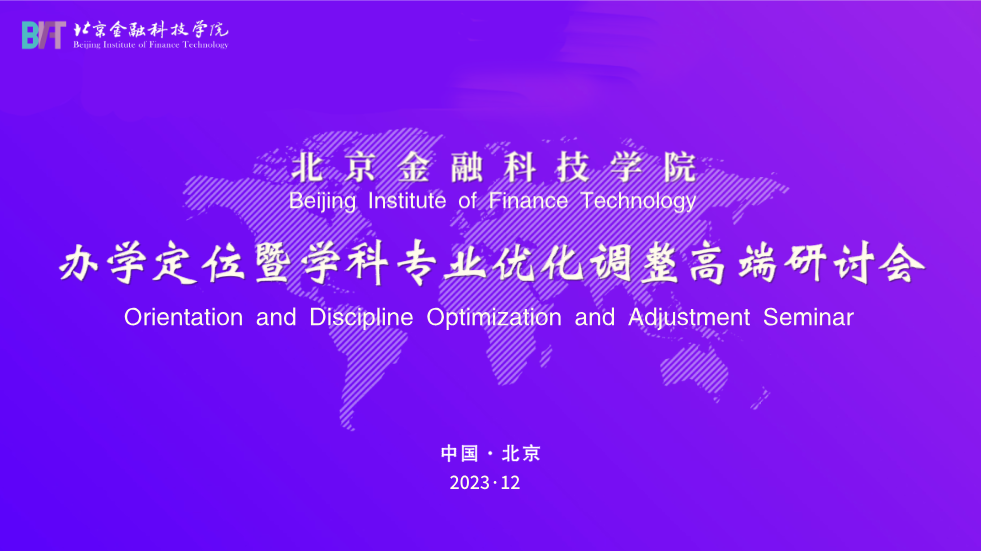 BIFT 北京金融科技学院
Beijing Institute of Finance Technology

北京金融科技学院
Beijing Institute of Finance Technology

办学定位暨学科专业优化调整高端研讨会
Orientation and Discipline Optimization and Adjustment Seminar

中国 · 北京
2023 · 12